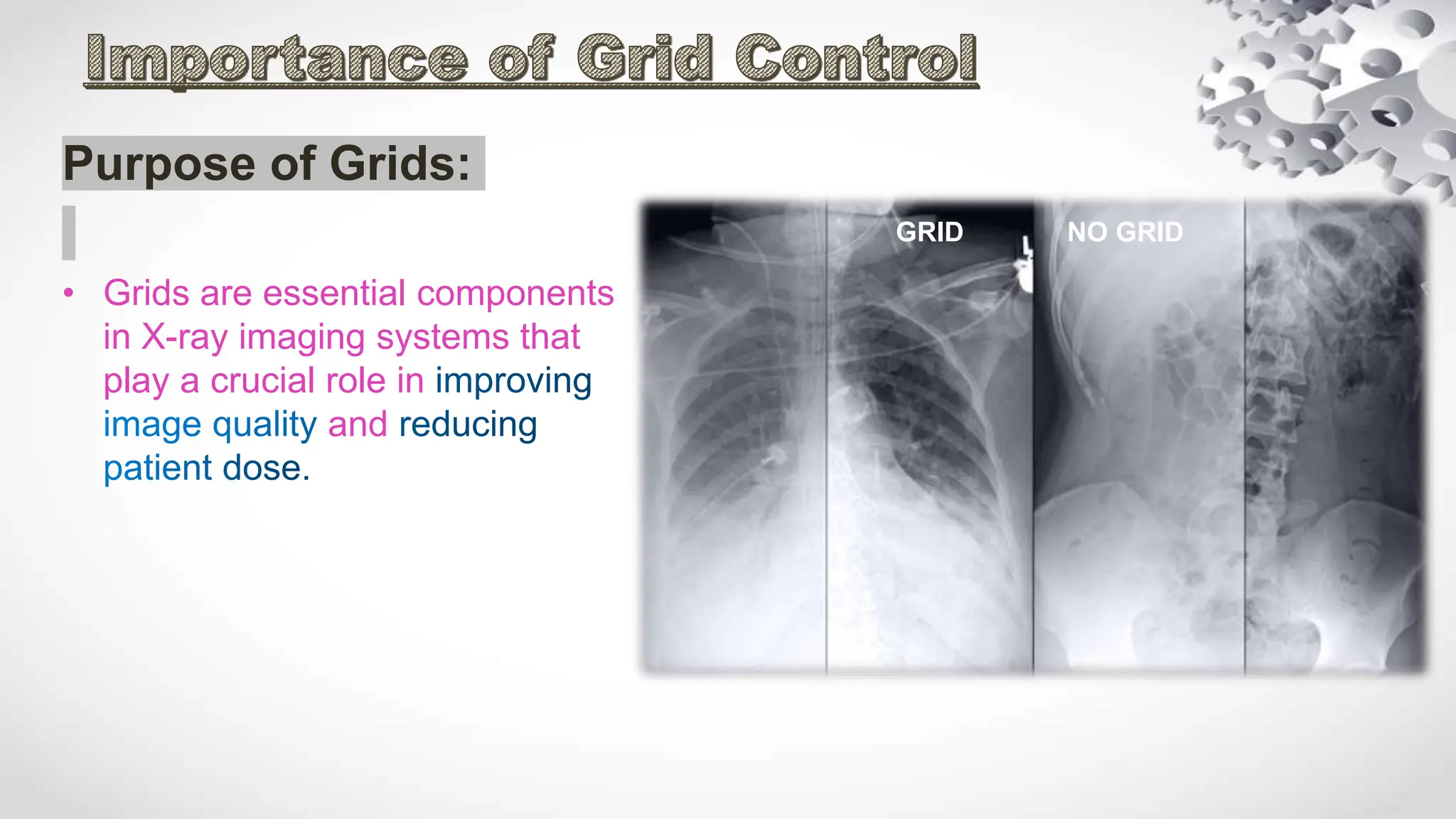 Importance of Grid Control

Purpose of Grids:

• Grids are essential components in X-ray imaging systems that play a crucial role in improving image quality and reducing patient dose.

GRID

NO GRID